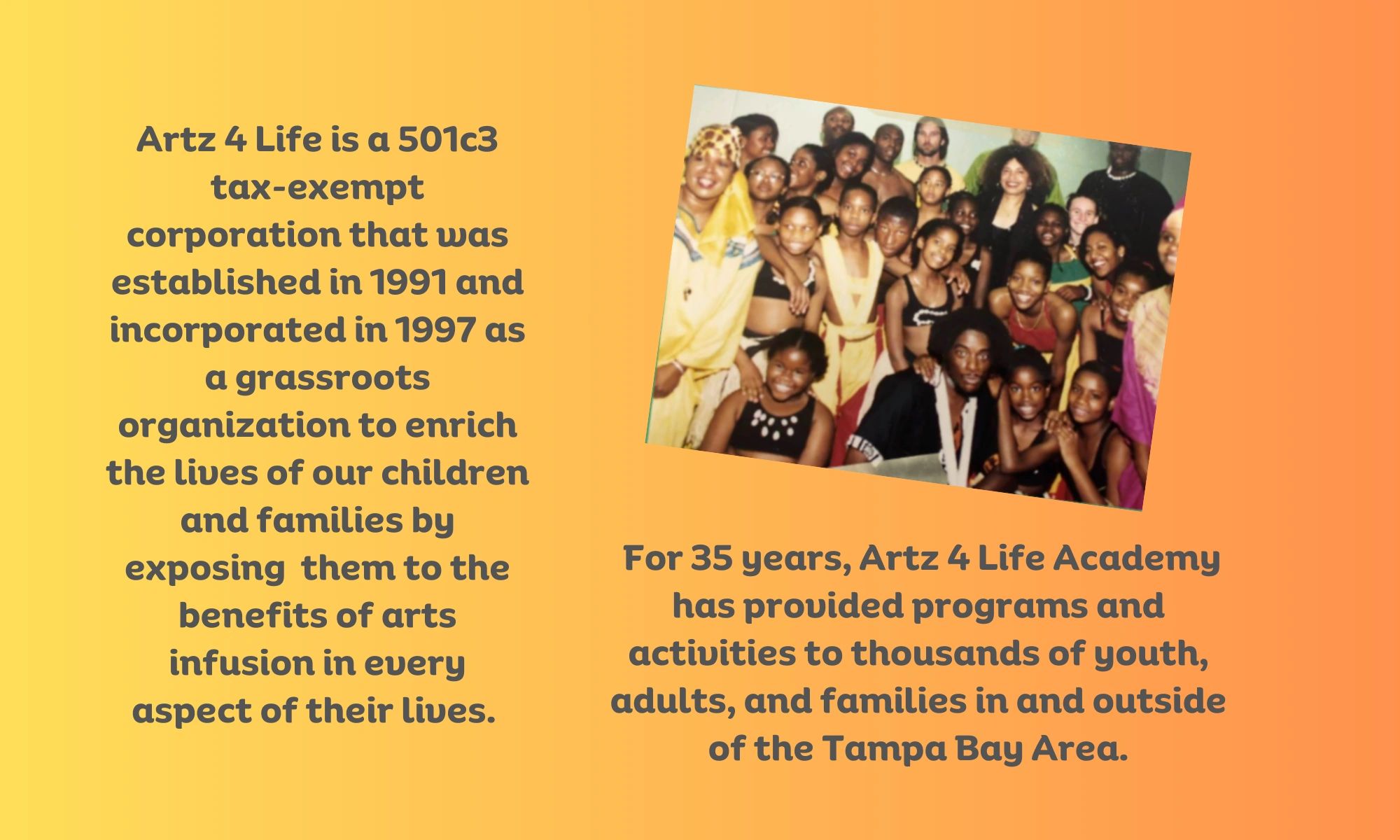 Artz 4 Life is a 501c3 tax-exempt corporation that was established in 1991 and incorporated in 1997 as a grassroots organization to enrich the lives of our children and families by exposing  them to the benefits of arts infusion in every aspect of their lives.

For 35 years, Artz 4 Life Academy has provided programs and activities to thousands of youth, adults, and families in and outside of the Tampa Bay Area.